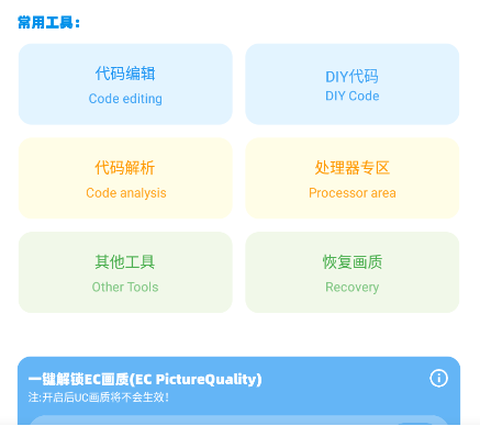 常用工具：

代码编辑
Code editing

DIY代码
DIY Code

代码解析
Code analysis

处理器专区
Processor area

其他工具
Other Tools

恢复画质
Recovery

一键解锁EC画质(EC PictureQuality)
注:开启后UC画质将不会生效！